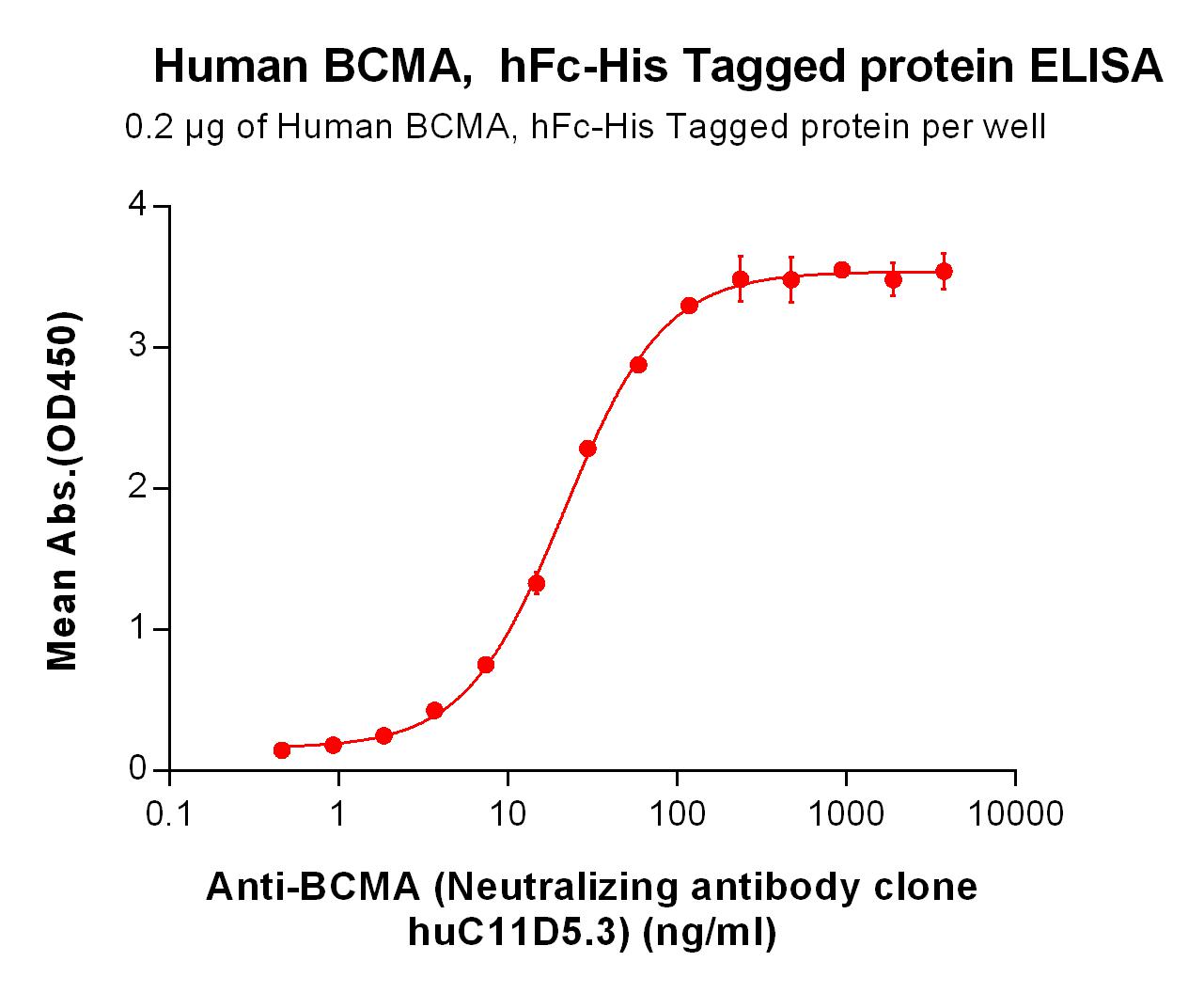 Human BCMA, hFc-His Tagged protein ELISA

0.2 μg of Human BCMA, hFc-His Tagged protein per well

Mean Abs.(OD450)

4
3
2
1
0

0.1 1 10 100 1000 10000

Anti-BCMA (Neutralizing antibody clone huC11D5.3) (ng/ml)